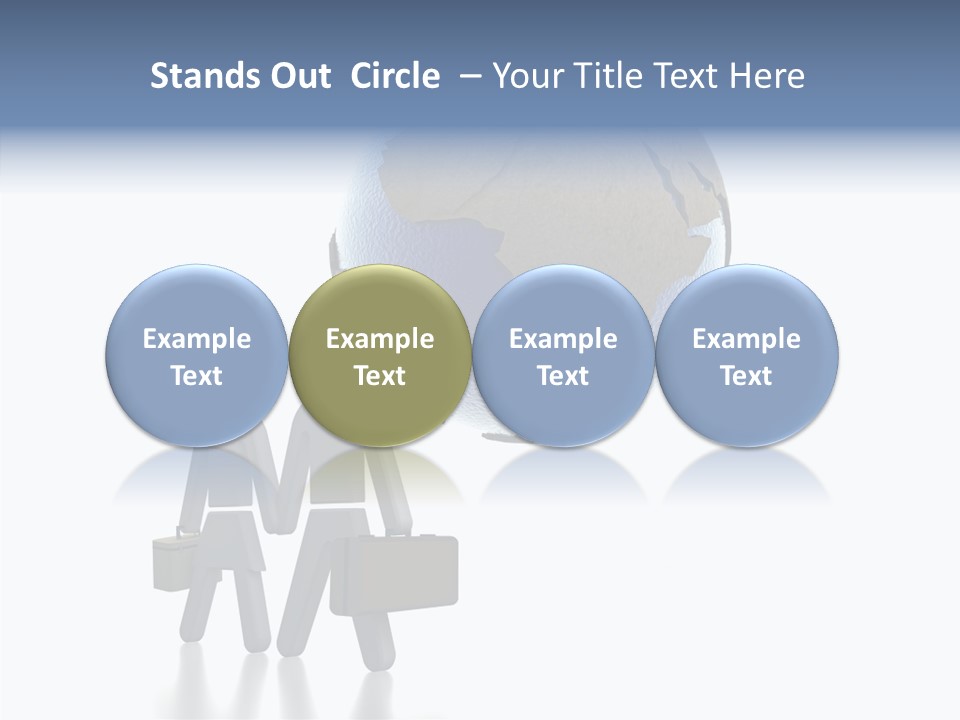 Stands Out  Circle  – Your Title Text Here

Example Text

Example Text

Example Text

Example Text